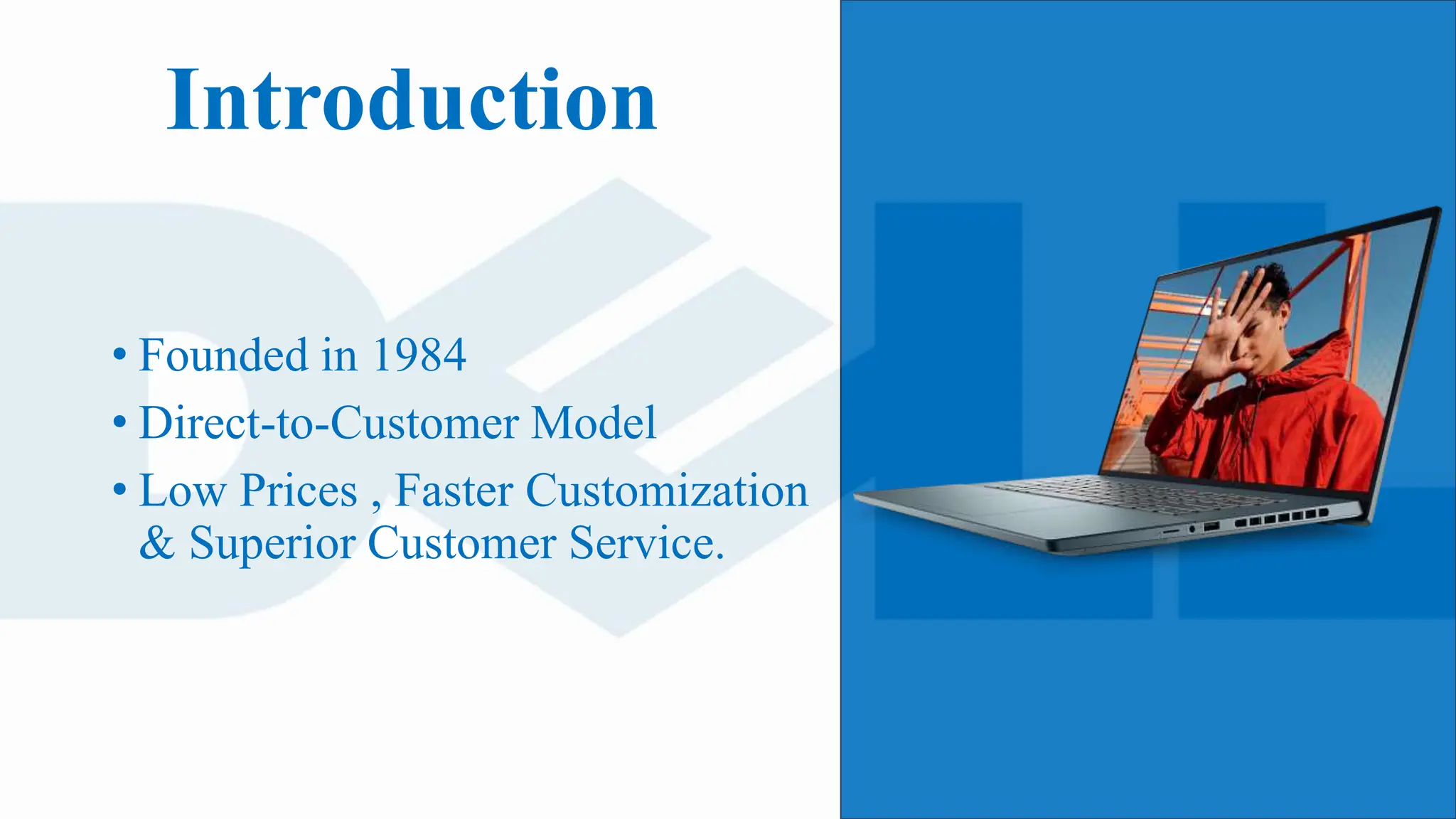 Introduction

• Founded in 1984
• Direct-to-Customer Model
• Low Prices , Faster Customization & Superior Customer Service.